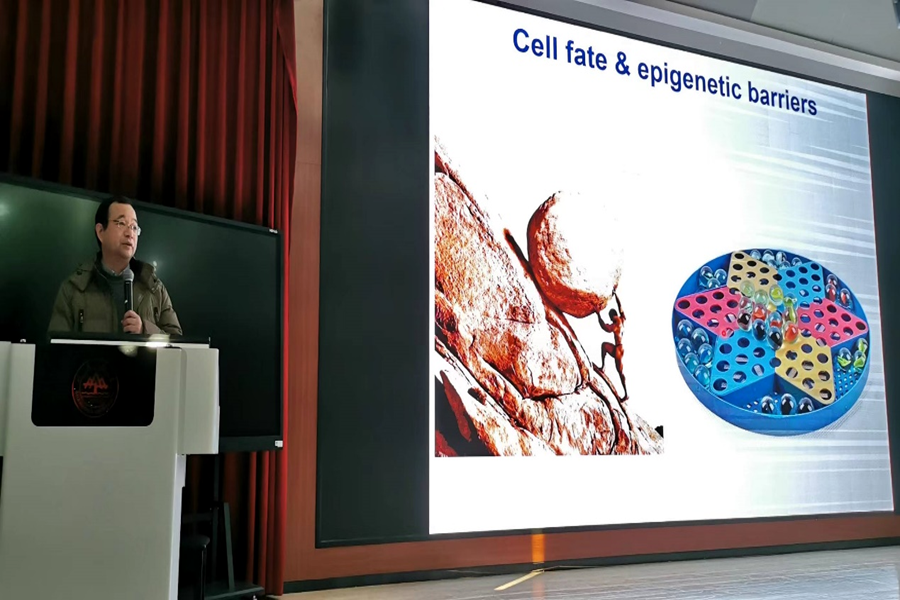 Cell fate & epigenetic barriers